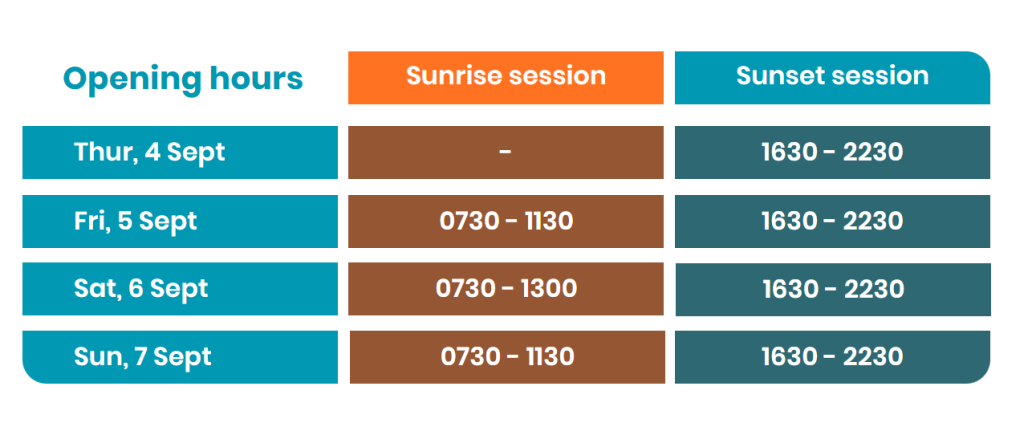 | Opening hours | Sunrise session | Sunset session |
|---|---|---|
| Thur, 4 Sept | - | 1630 - 2230 |
| Fri, 5 Sept | 0730 - 1130 | 1630 - 2230 |
| Sat, 6 Sept | 0730 - 1300 | 1630 - 2230 |
| Sun, 7 Sept | 0730 - 1130 | 1630 - 2230 |